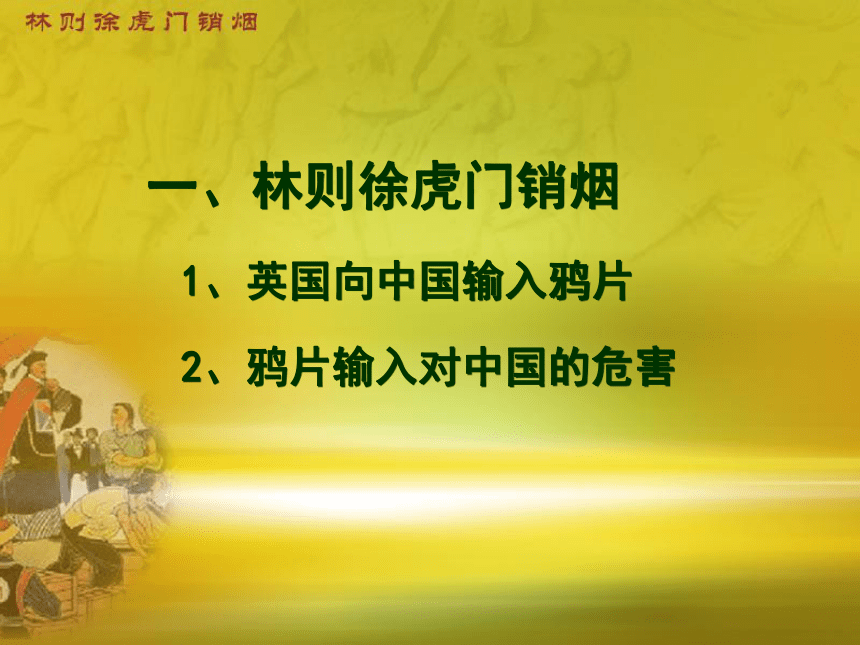 林则徐虎门销烟

一、林则徐虎门销烟

1、英国向中国输入鸦片

2、鸦片输入对中国的危害